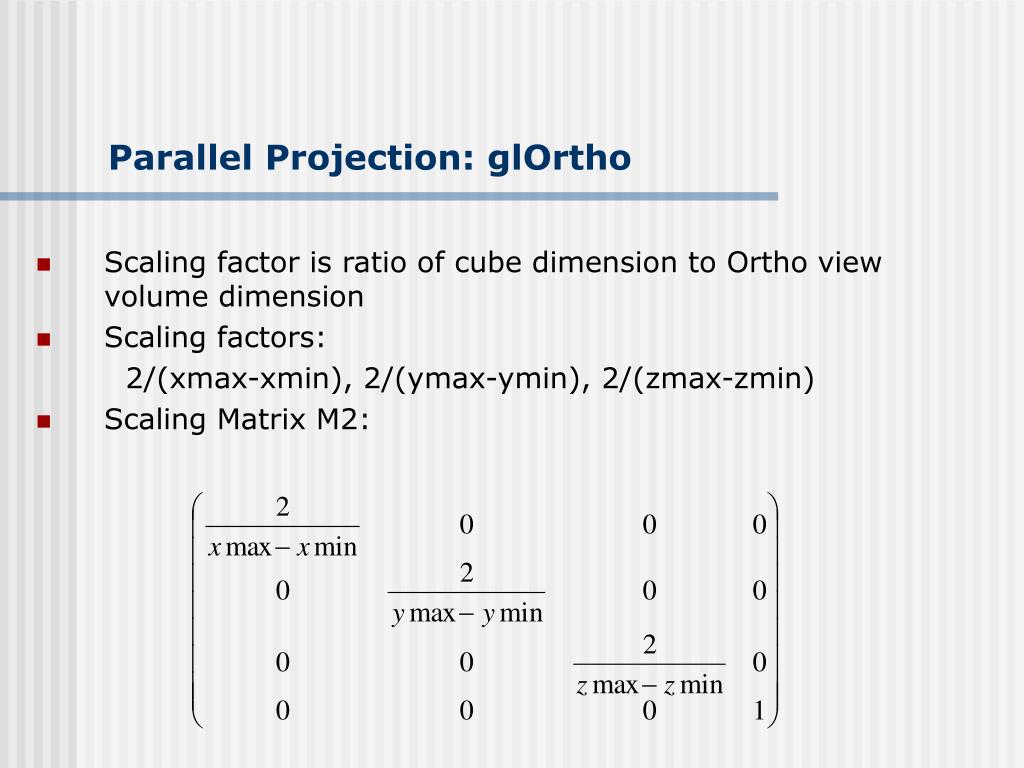 Parallel Projection: glOrtho

Scaling factor is ratio of cube dimension to Ortho view volume dimension

Scaling factors:

2/(xmax-xmin), 2/(ymax-ymin), 2/(zmax-zmin)

Scaling Matrix M2:

$\begin{pmatrix} \frac{2}{x\max - x\min} & 0 & 0 & 0 \\ 0 & \frac{2}{y\max - y\min} & 0 & 0 \\ 0 & 0 & \frac{2}{z\max - z\min} & 0 \\ 0 & 0 & 0 & 1 \end{pmatrix}$